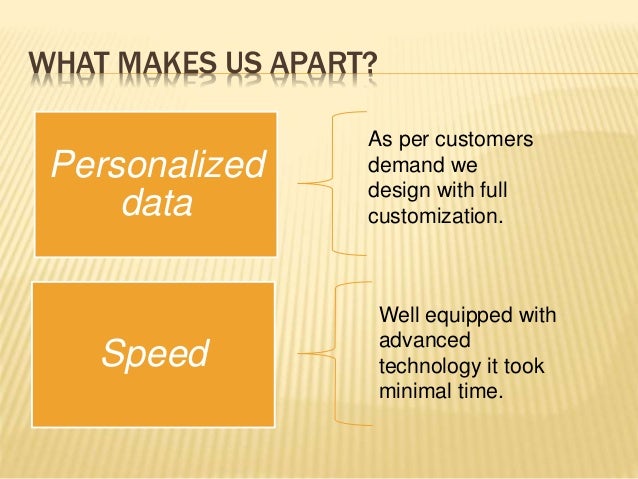 WHAT MAKES US APART?

Personalized data

As per customers demand we design with full customization.

Speed

Well equipped with advanced technology it took minimal time.